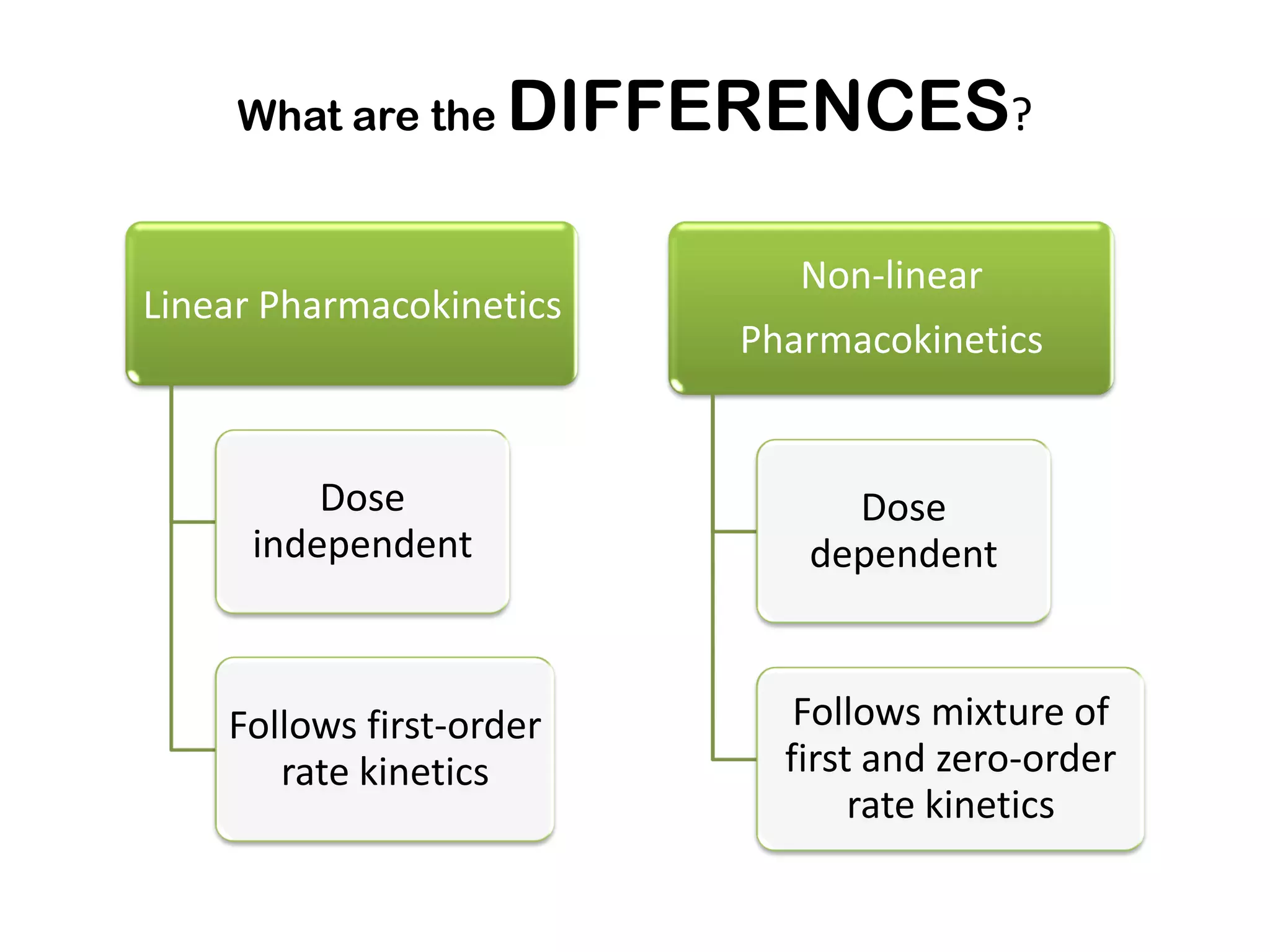 What are the DIFFERENCES?

Linear Pharmacokinetics

Dose independent

Follows first-order rate kinetics

Non-linear Pharmacokinetics

Dose dependent

Follows mixture of first and zero-order rate kinetics